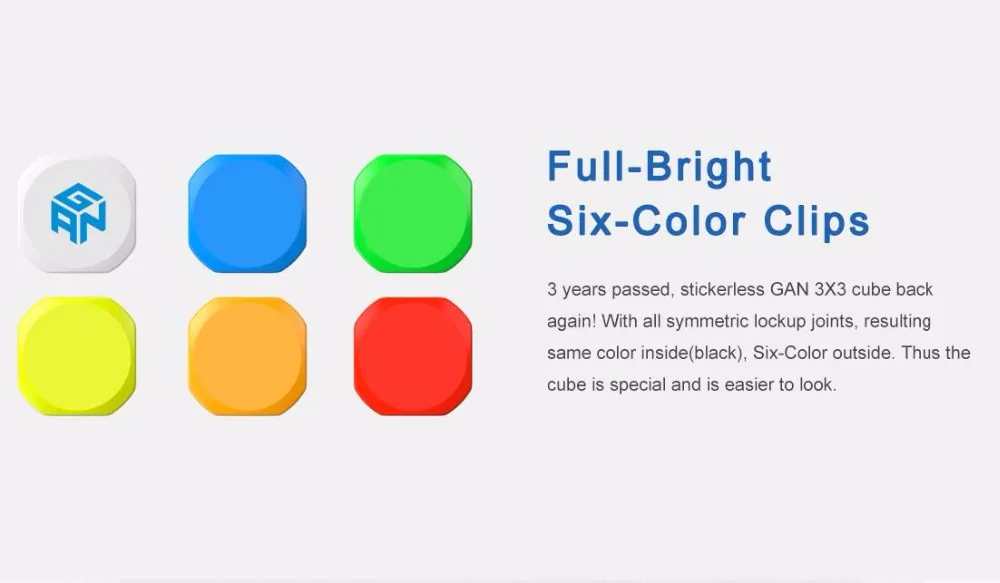 GAN

Full-Bright Six-Color Clips

3 years passed, stickerless GAN 3X3 cube back again! With all symmetric lockup joints, resulting same color inside(black), Six-Color outside. Thus the cube is special and is easier to look.